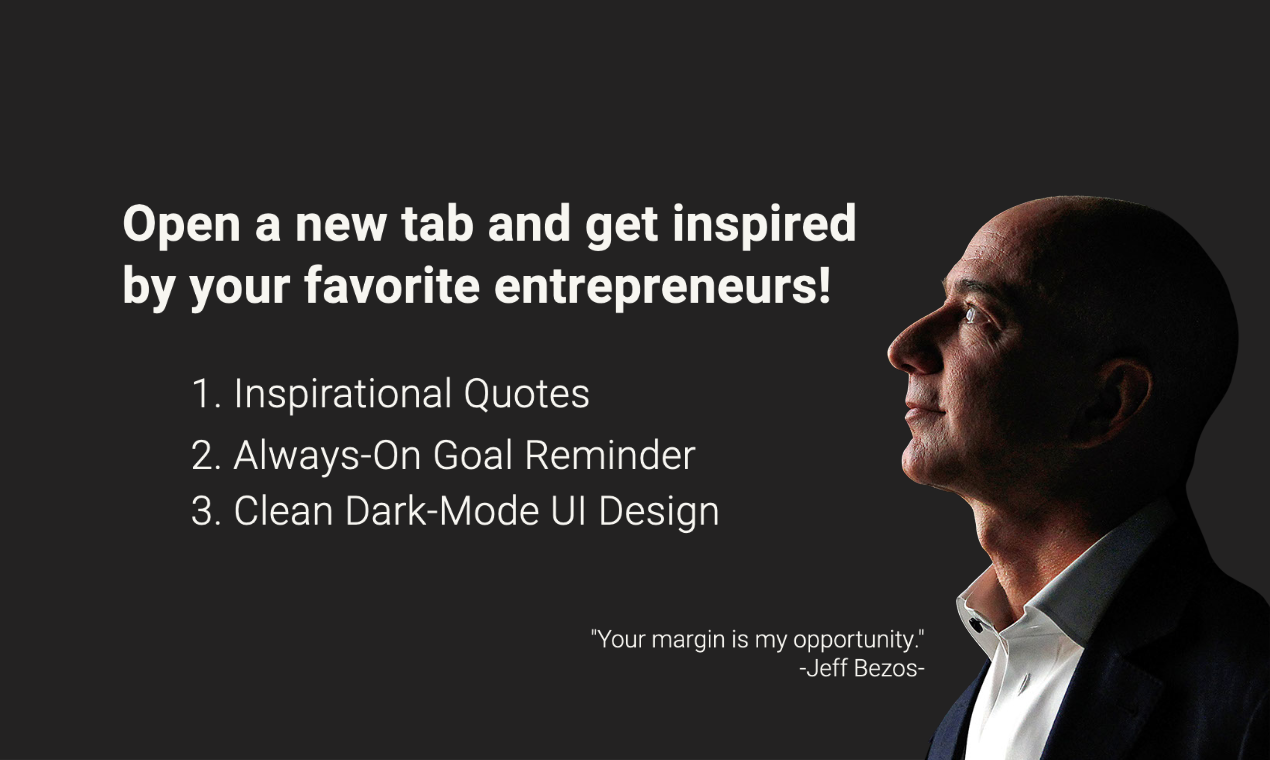 Open a new tab and get inspired by your favorite entrepreneurs!

1. Inspirational Quotes
2. Always-On Goal Reminder
3. Clean Dark-Mode UI Design

"Your margin is my opportunity."
-Jeff Bezos-